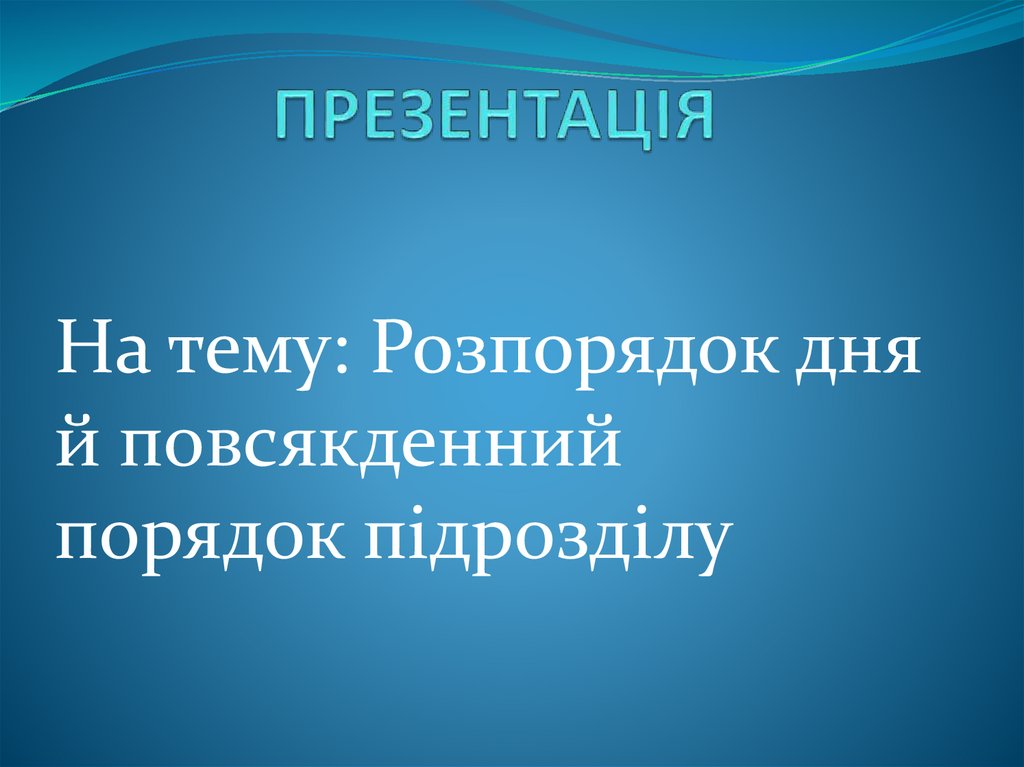 ПРЕЗЕНТАЦІЯ

На тему: Розпорядок дня й повсякденний порядок підрозділу